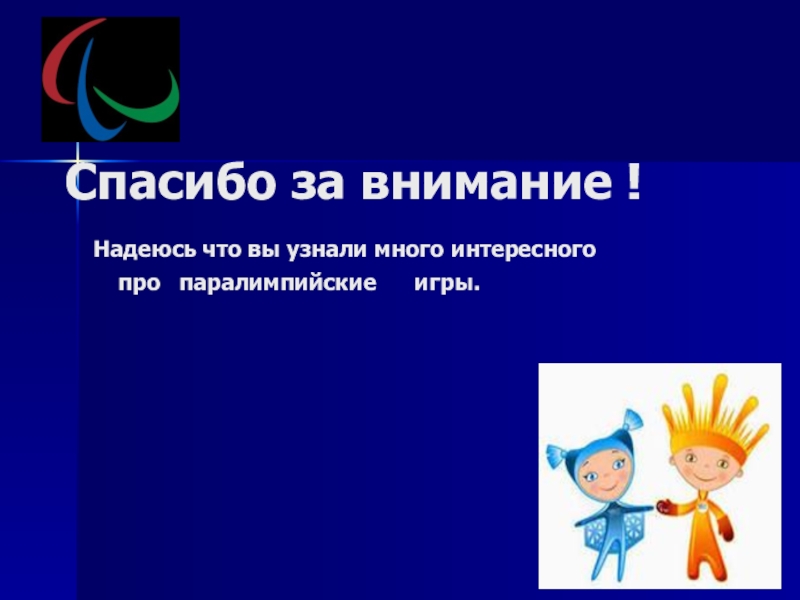 Спасибо за внимание !

Надеюсь что вы узнали много интересного про паралимпийские игры.